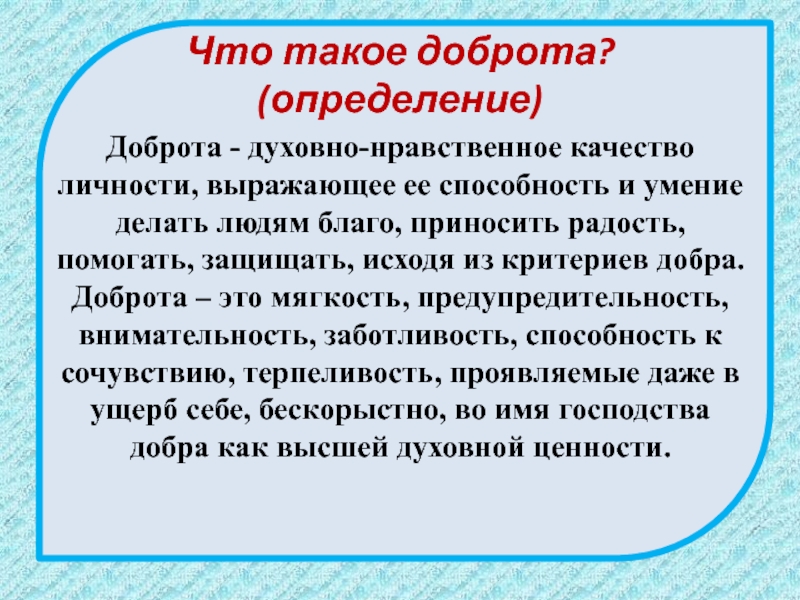 Что такое доброта?
(определение)

Доброта - духовно-нравственное качество личности, выражающее ее способность и умение делать людям благо, приносить радость, помогать, защищать, исходя из критериев добра. Доброта – это мягкость, предупредительность, внимательность, заботливость, способность к сочувствию, терпеливость, проявляемые даже в ущерб себе, бескорыстно, во имя господства добра как высшей духовной ценности.